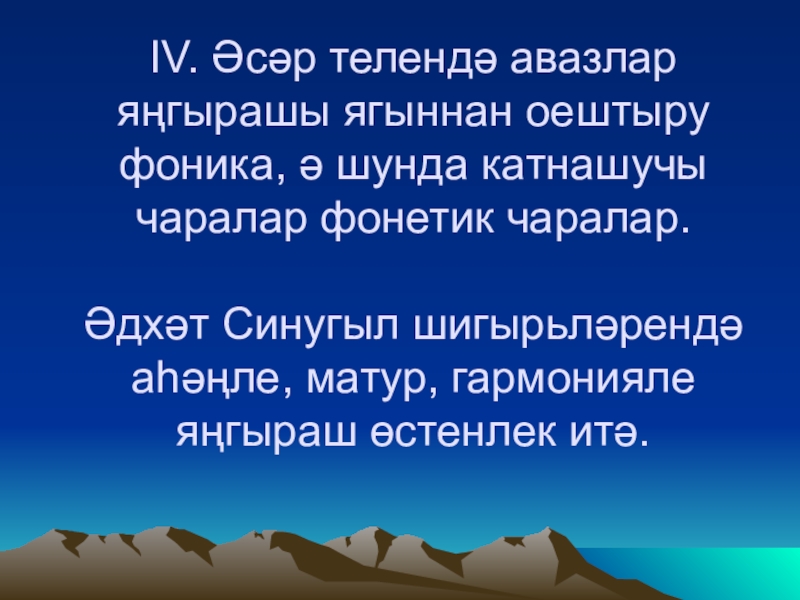 IV. Әсәр телендә авазлар яңгырашы ягыннан оештыру фоника, ә шунда катнашучы чаралар фонетик чаралар.

Әдхәт Синугыл шигырьләрендә аһәңле, матур, гармонияле яңгыраш өстенлек итә.